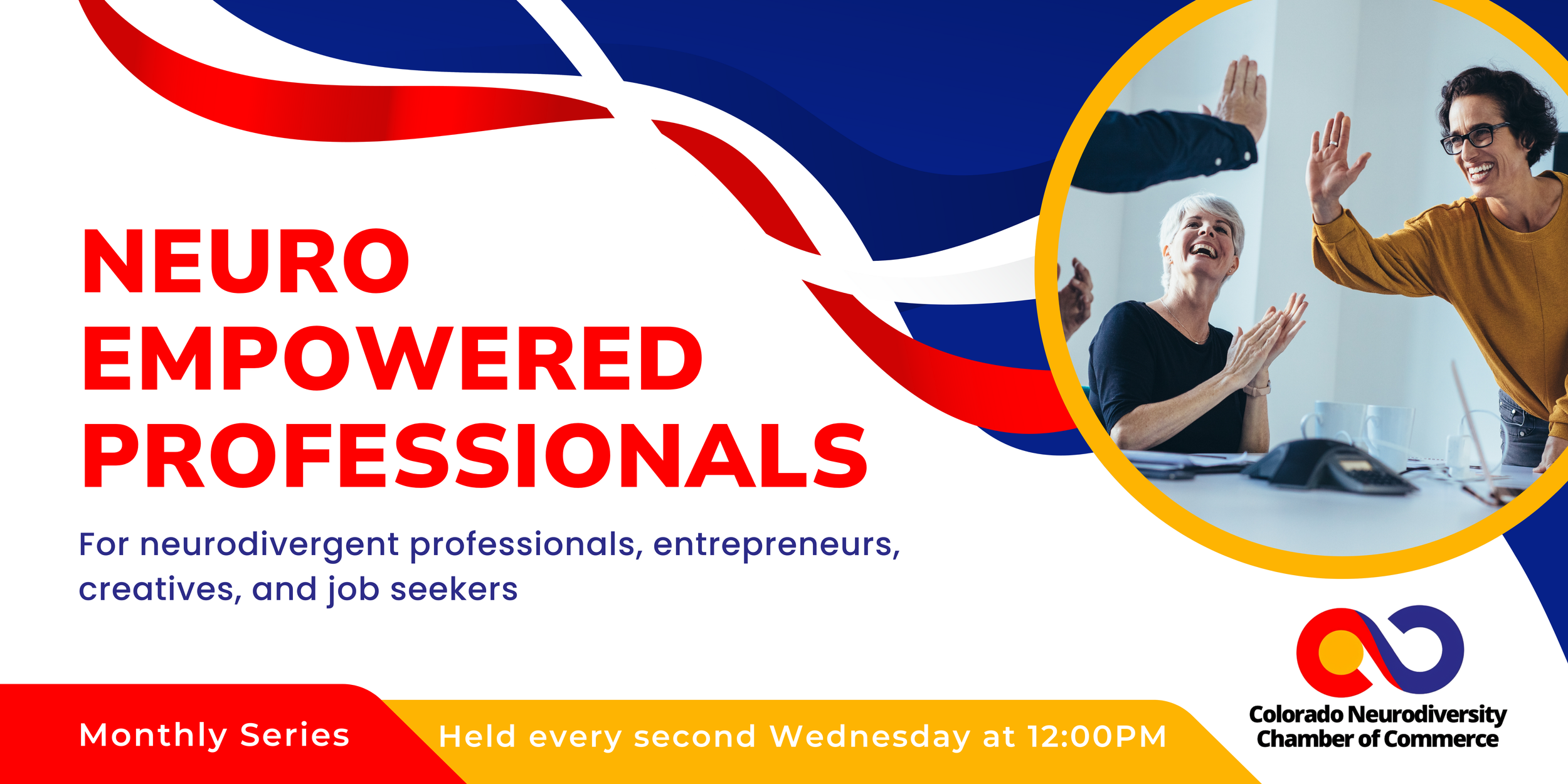 NEURO EMPOWERED PROFESSIONALS

For neurodivergent professionals, entrepreneurs, creatives, and job seekers

Monthly Series

Held every second Wednesday at 12:00PM

Colorado Neurodiversity Chamber of Commerce